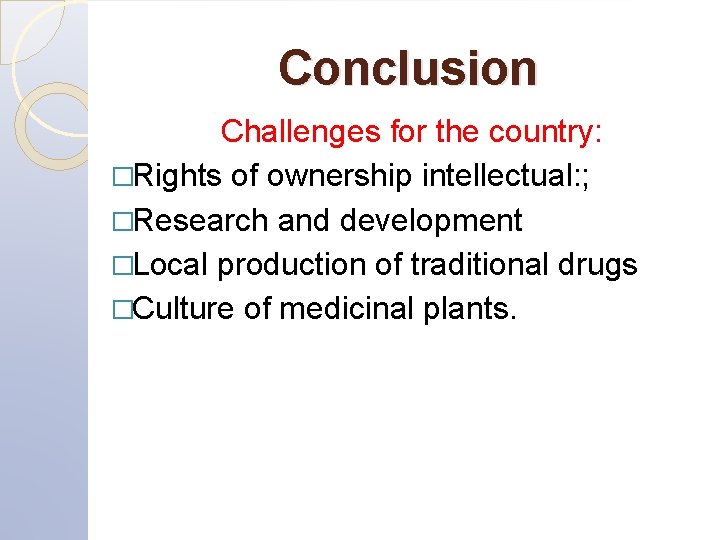 Conclusion

Challenges for the country:

□Rights of ownership intellectual:;

□Research and development

□Local production of traditional drugs

□Culture of medicinal plants.